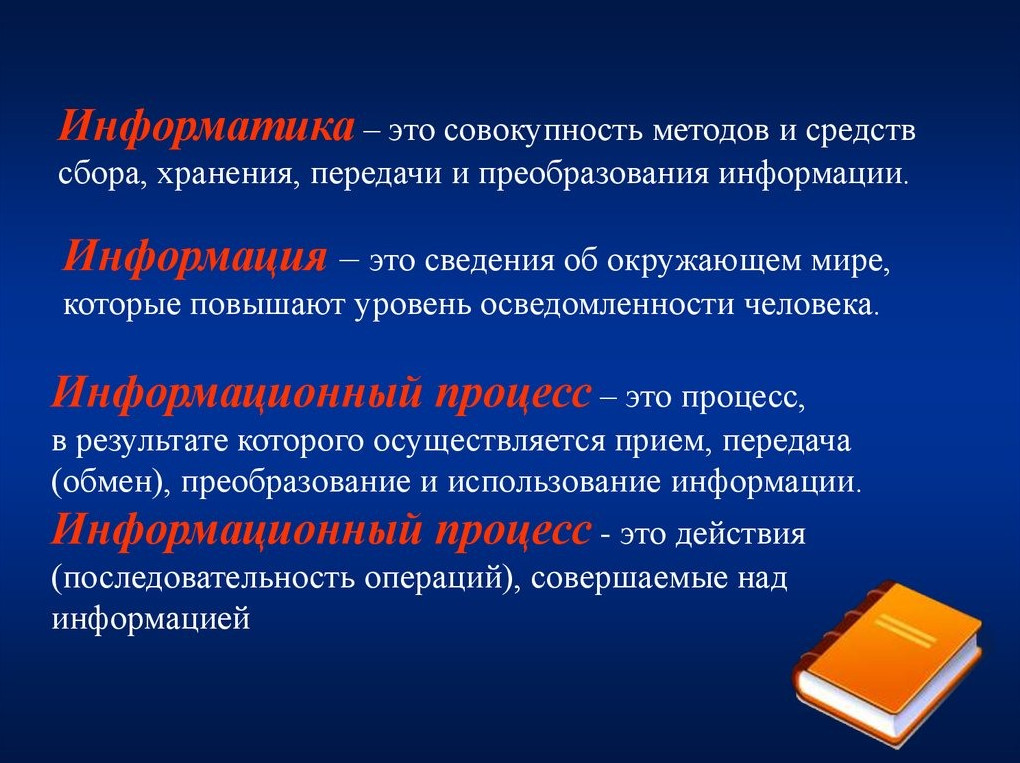 Информатика – это совокупность методов и средств сбора, хранения, передачи и преобразования информации.

Информация – это сведения об окружающем мире, которые повышают уровень осведомленности человека.

Информационный процесс – это процесс, в результате которого осуществляется прием, передача (обмен), преобразование и использование информации.

Информационный процесс - это действия (последовательность операций), совершаемые над информацией